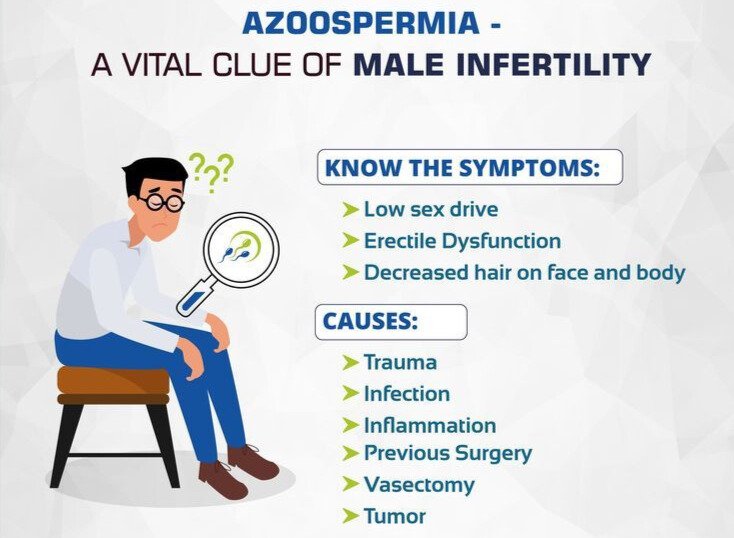 AZOOSPERMIA -
A VITAL CLUE OF MALE INFERTILITY

???

KNOW THE SYMPTOMS:

➤ Low sex drive
➤ Erectile Dysfunction
➤ Decreased hair on face and body

CAUSES:

➤ Trauma
➤ Infection
➤ Inflammation
➤ Previous Surgery
➤ Vasectomy
➤ Tumor